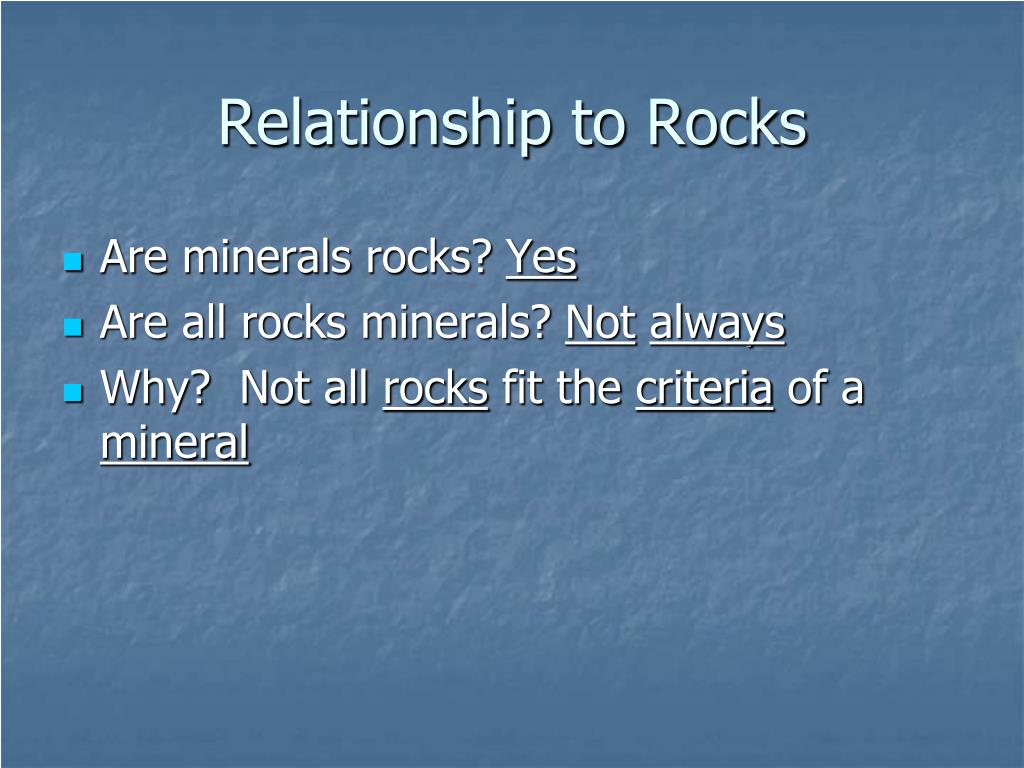 Relationship to Rocks

- Are minerals rocks? Yes
- Are all rocks minerals? Not always
- Why? Not all rocks fit the criteria of a mineral